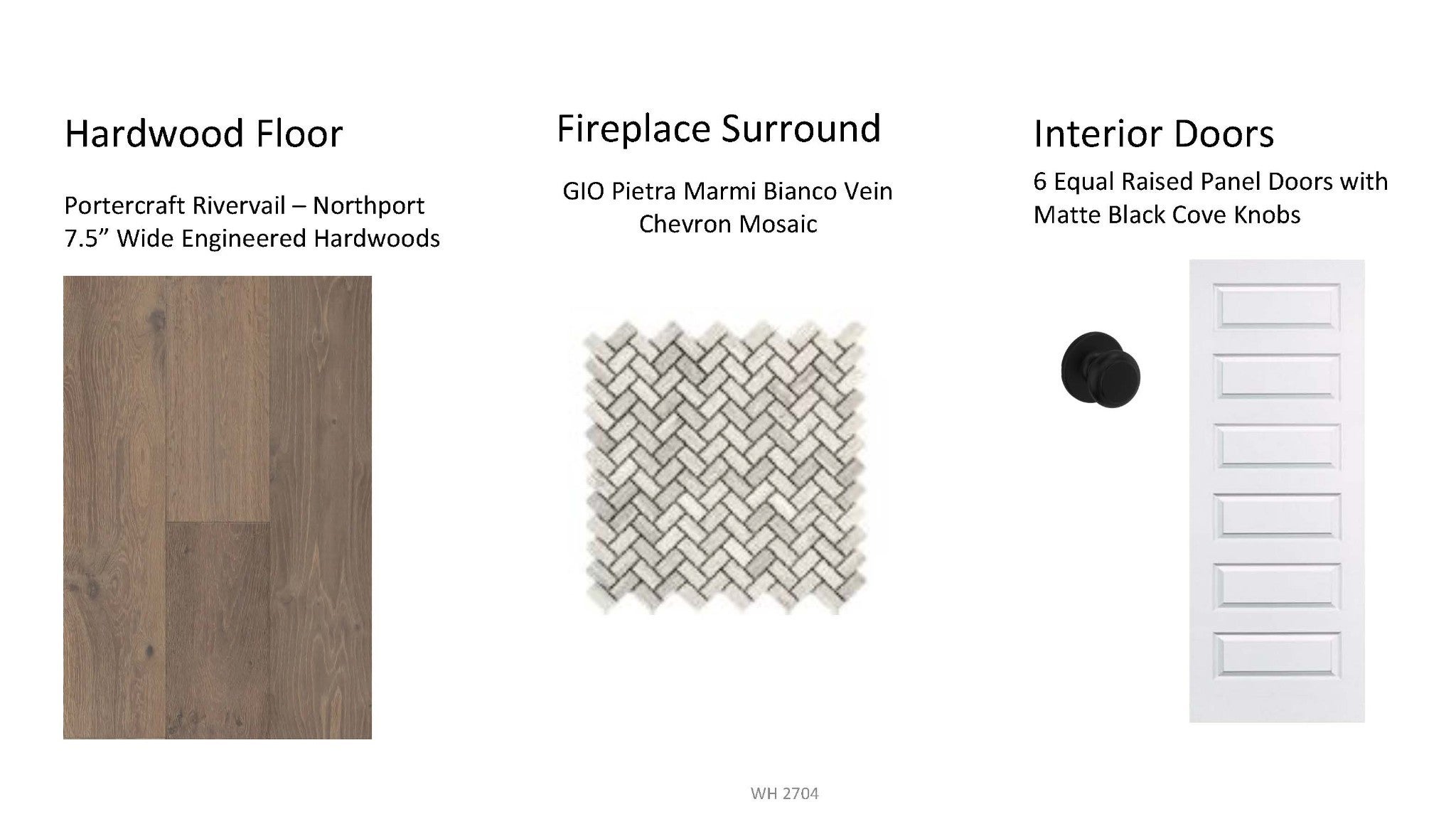 Hardwood Floor

Portercraft Rivervail – Northport
7.5” Wide Engineered Hardwoods

Fireplace Surround

GIO Pietra Marmi Bianco Vein
Chevron Mosaic

Interior Doors

6 Equal Raised Panel Doors with
Matte Black Cove Knobs

WH 2704